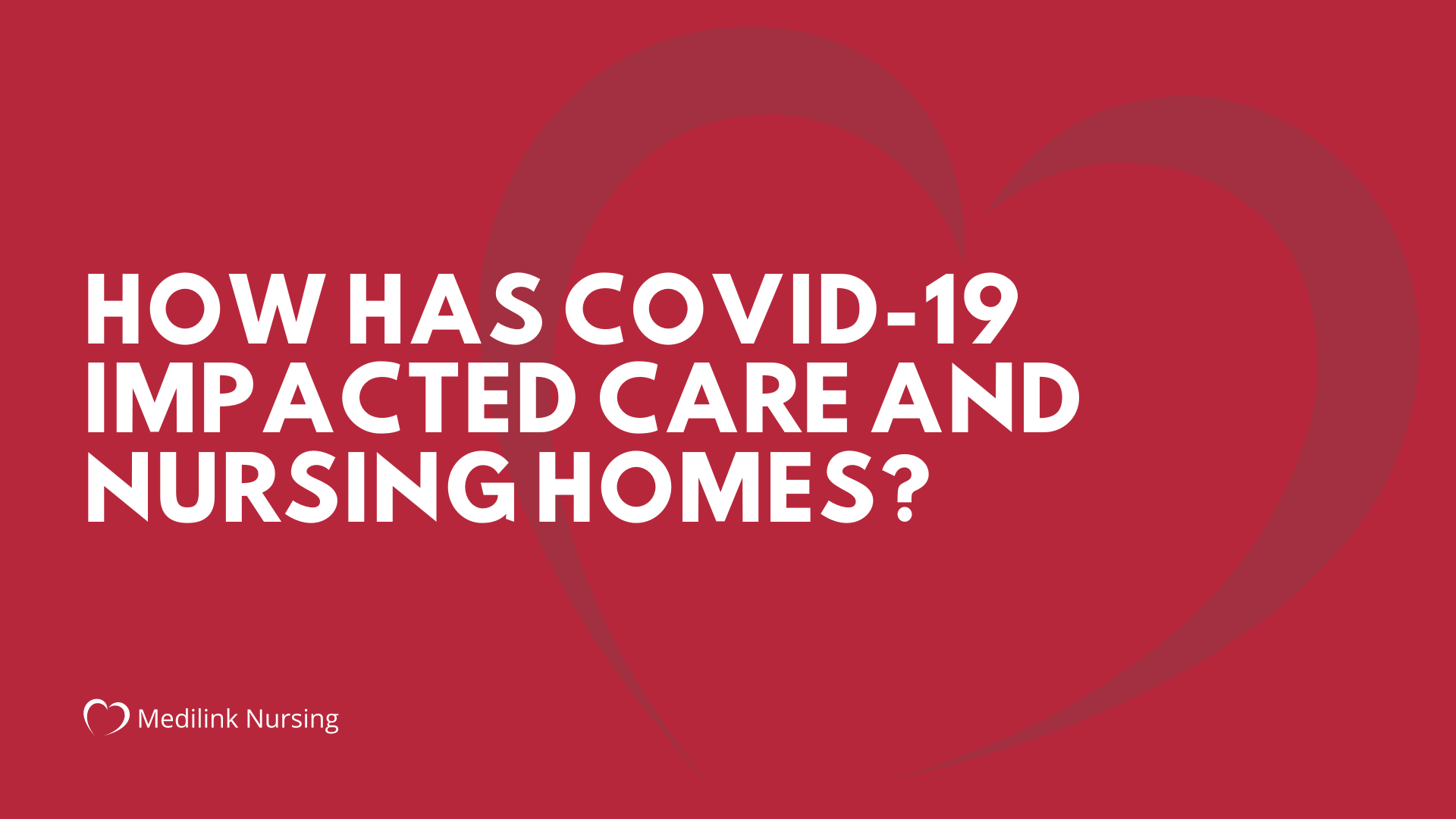 HOW HAS COVID-19 IMPACTED CARE AND NURSING HOMES?

Medilink Nursing